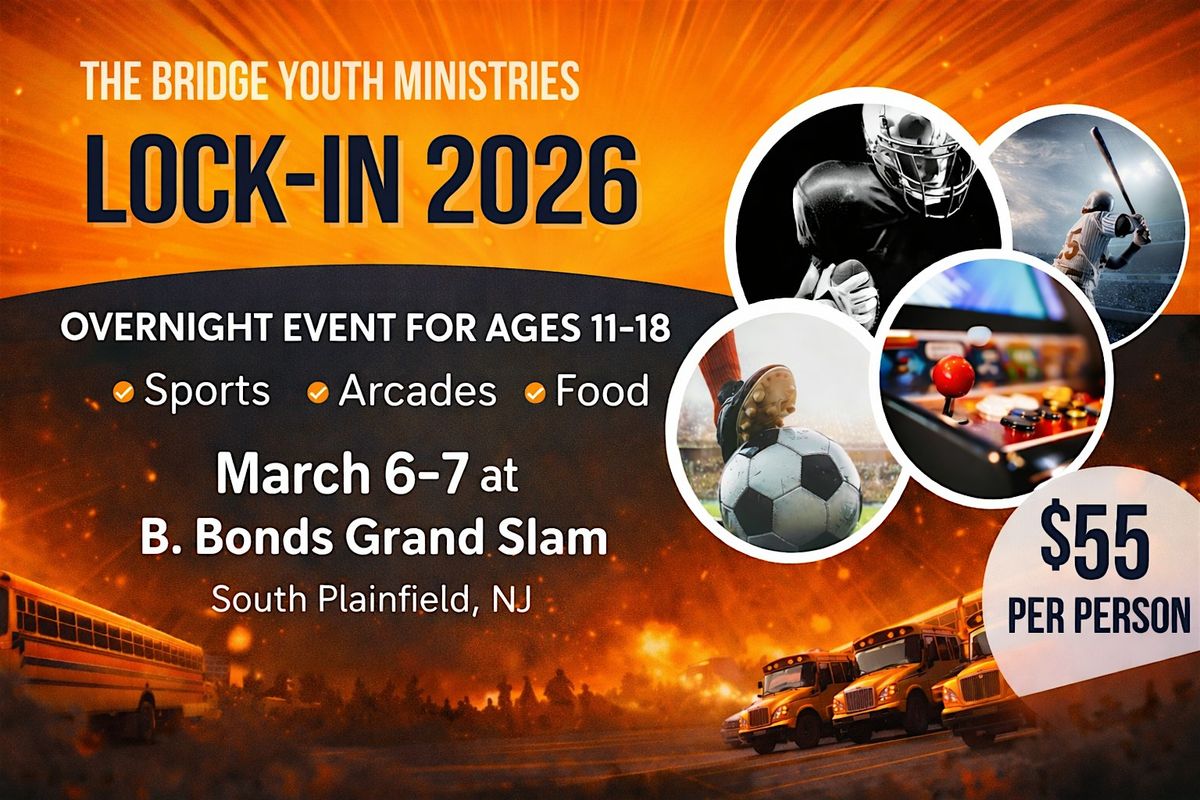 THE BRIDGE YOUTH MINISTRIES

LOCK-IN 2026

OVERNIGHT EVENT FOR AGES 11-18

Sports Arcades Food

March 6-7 at
B. Bonds Grand Slam
South Plainfield, NJ

$55
PER PERSON